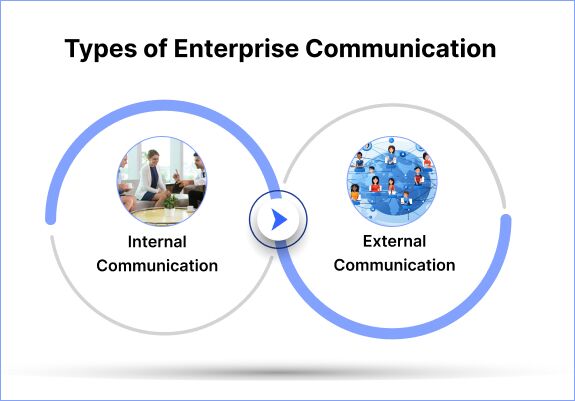 Types of Enterprise Communication

Internal Communication

External Communication